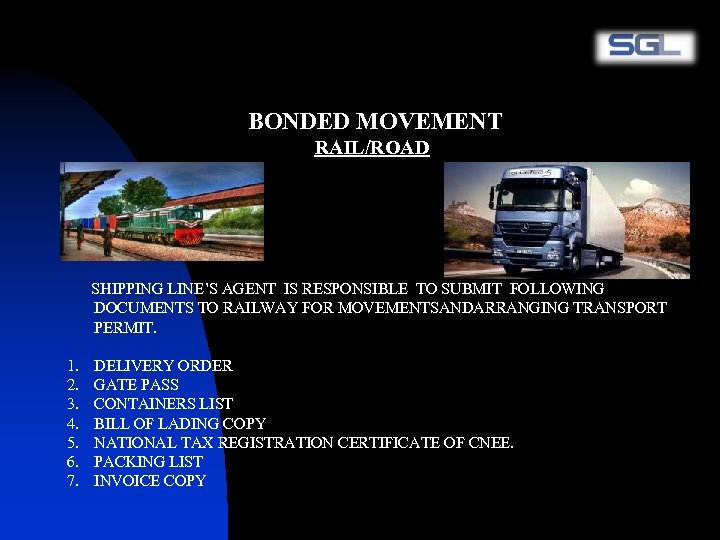 SGL

BONDED MOVEMENT
RAIL/ROAD

SHIPPING LINE'S AGENT IS RESPONSIBLE TO SUBMIT FOLLOWING DOCUMENTS TO RAILWAY FOR MOVEMENTSANDARRANGING TRANSPORT PERMIT.

1. DELIVERY ORDER
2. GATE PASS
3. CONTAINERS LIST
4. BILL OF LADING COPY
5. NATIONAL TAX REGISTRATION CERTIFICATE OF CNEE.
6. PACKING LIST
7. INVOICE COPY